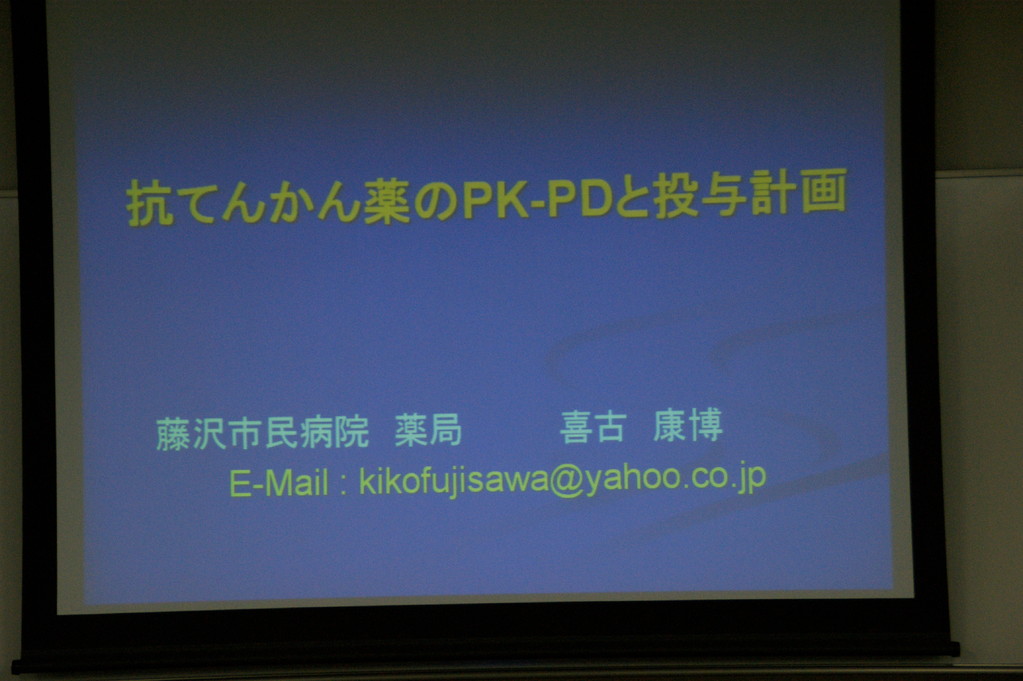 抗てんかん薬のPK-PDと投与計画

藤沢市民病院　薬局　　喜古　康博
E-Mail : kikofujisawa@yahoo.co.jp